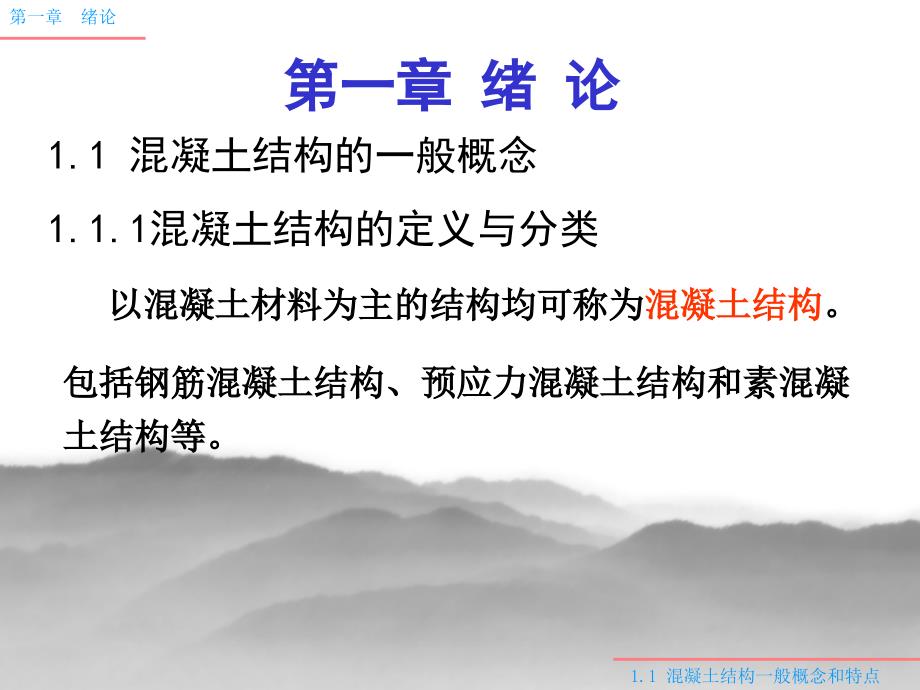 第一章 绪论

第一章 绪 论

1.1 混凝土结构的一般概念

1.1.1混凝土结构的定义与分类

以混凝土材料为主的结构均可称为混凝土结构。

包括钢筋混凝土结构、预应力混凝土结构和素混凝土结构等。

1.1 混凝土结构一般概念和特点